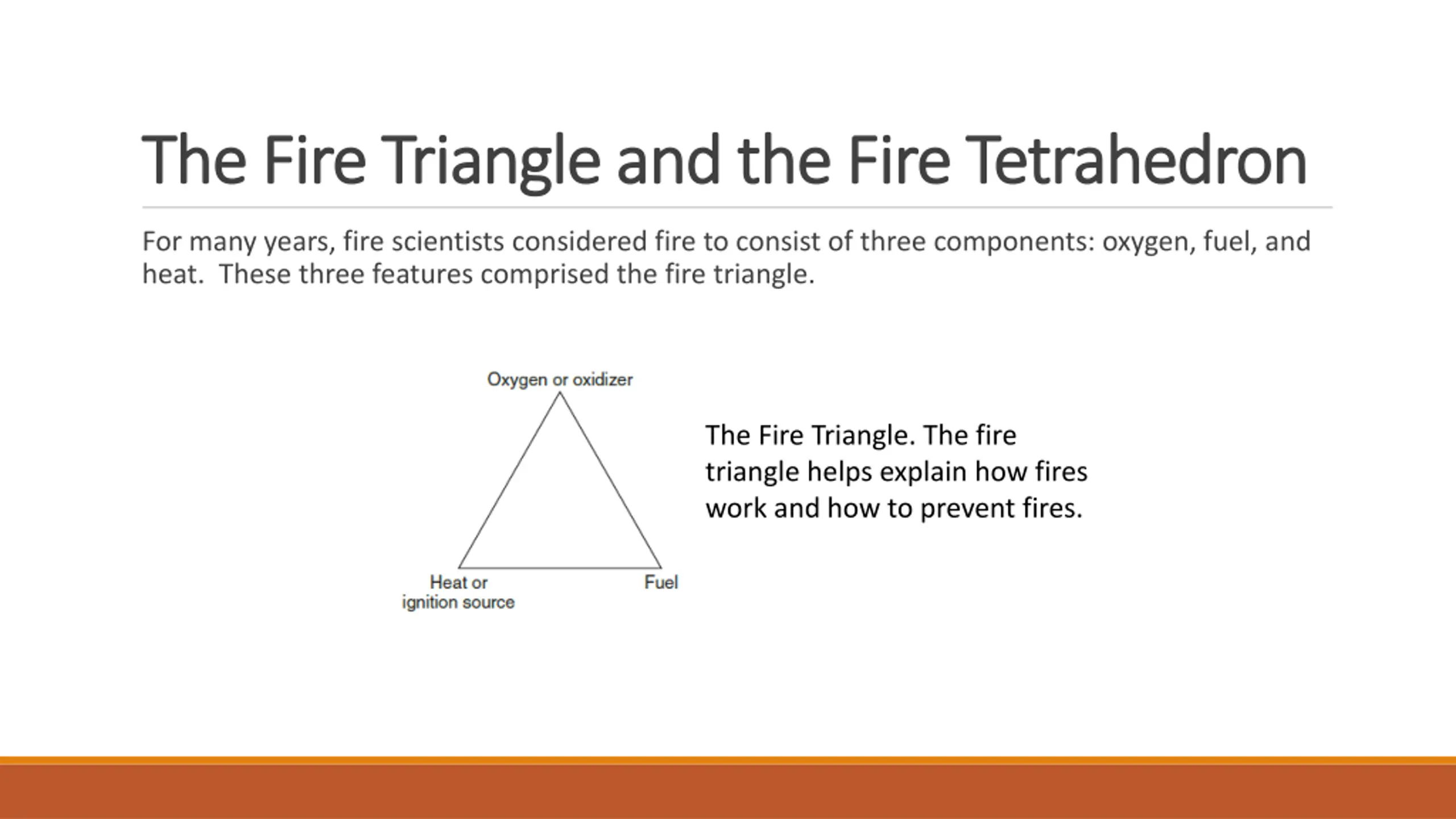 The Fire Triangle and the Fire Tetrahedron

For many years, fire scientists considered fire to consist of three components: oxygen, fuel, and heat.  These three features comprised the fire triangle.

Oxygen or oxidizer

Heat or ignition source

Fuel

The Fire Triangle. The fire triangle helps explain how fires work and how to prevent fires.